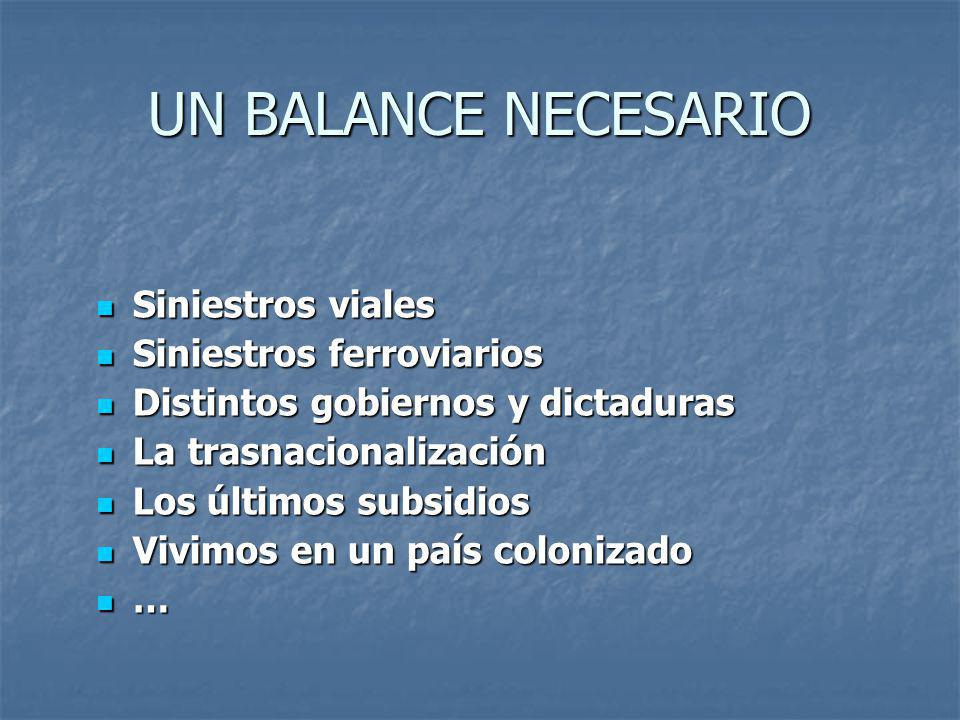 UN BALANCE NECESARIO

- Siniestros viales
- Siniestros ferroviarios
- Distintos gobiernos y dictaduras
- La trasnacionalización
- Los últimos subsidios
- Vivimos en un país colonizado
- …